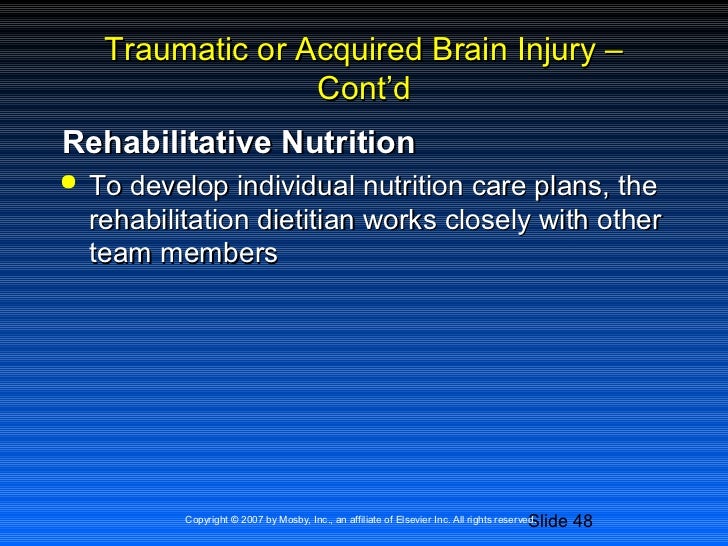 Traumatic or Acquired Brain Injury – Cont'd

Rehabilitative Nutrition

• To develop individual nutrition care plans, the rehabilitation dietitian works closely with other team members

Copyright © 2007 by Mosby, Inc., an affiliate of Elsevier Inc. All rights reserved. Slide 48